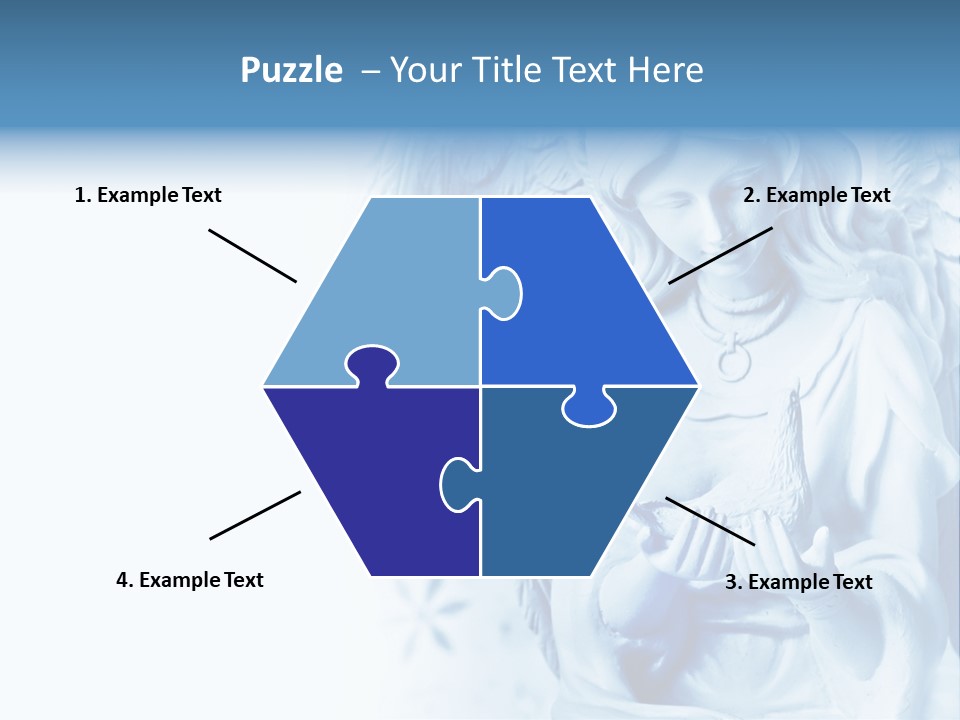 Puzzle – Your Title Text Here

1. Example Text

2. Example Text

4. Example Text

3. Example Text